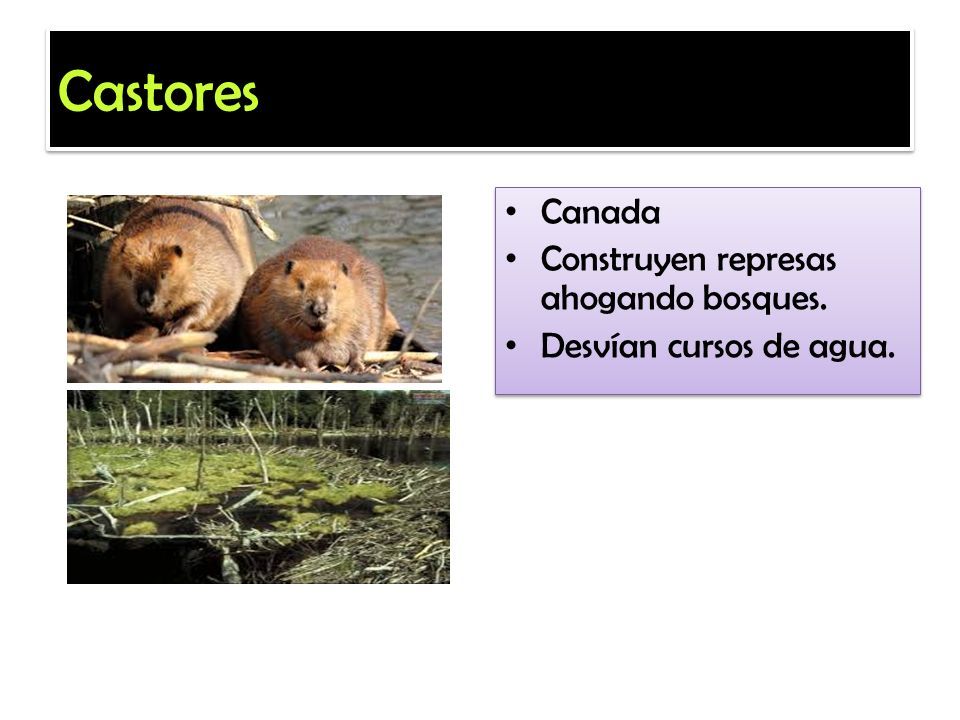 Castores

• Canada
• Construyen represas ahogando bosques.
• Desvían cursos de agua.